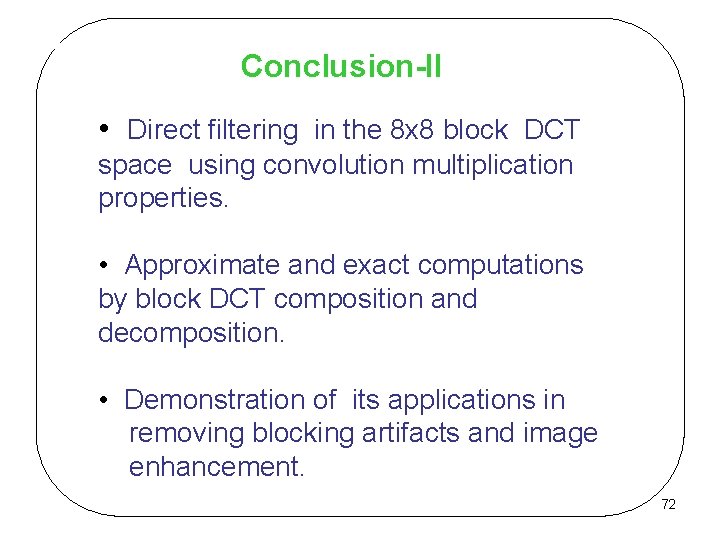 Conclusion-II

• Direct filtering in the 8x8 block DCT space using convolution multiplication properties.

• Approximate and exact computations by block DCT composition and decomposition.

• Demonstration of its applications in removing blocking artifacts and image enhancement.

72